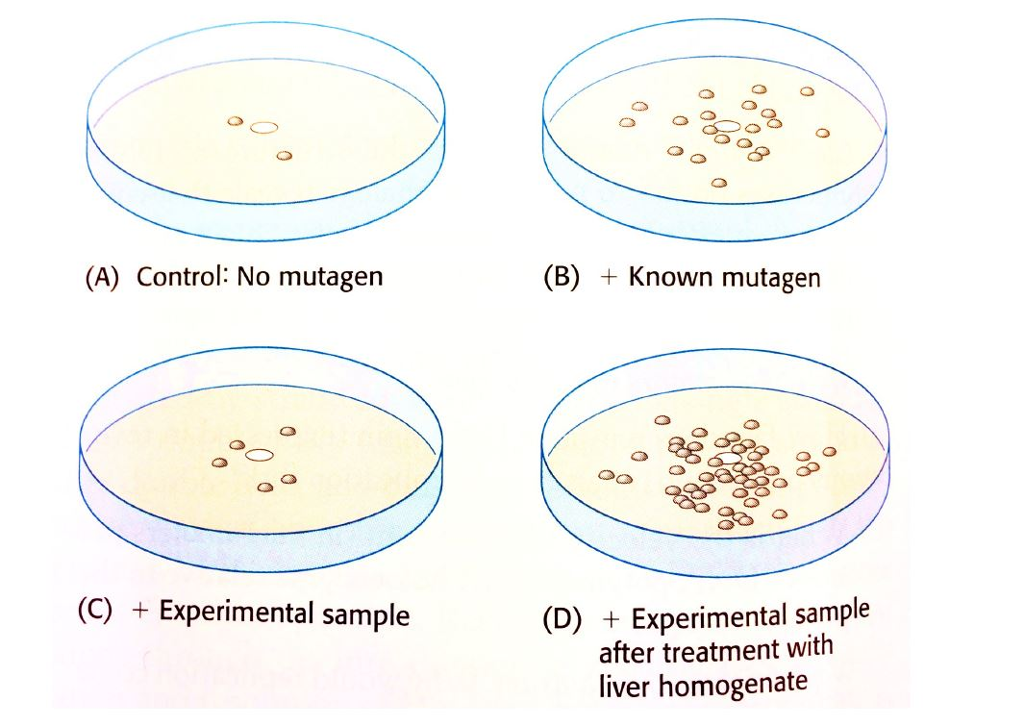 (A) Control: No mutagen

(B) + Known mutagen

(C) + Experimental sample

(D) + Experimental sample after treatment with liver homogenate